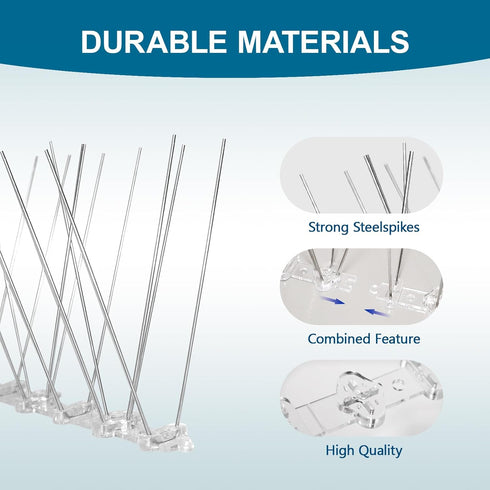 DURABLE MATERIALS

Strong Steelspikes

Combined Feature

High Quality